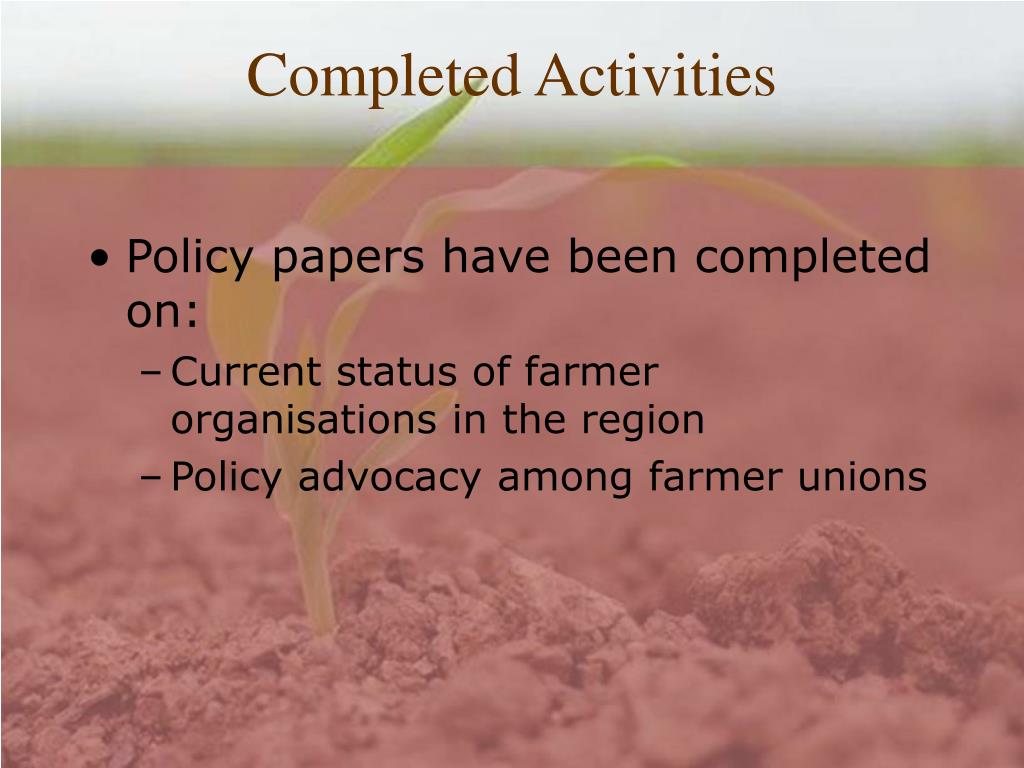 Completed Activities

• Policy papers have been completed on:
– Current status of farmer organisations in the region
– Policy advocacy among farmer unions